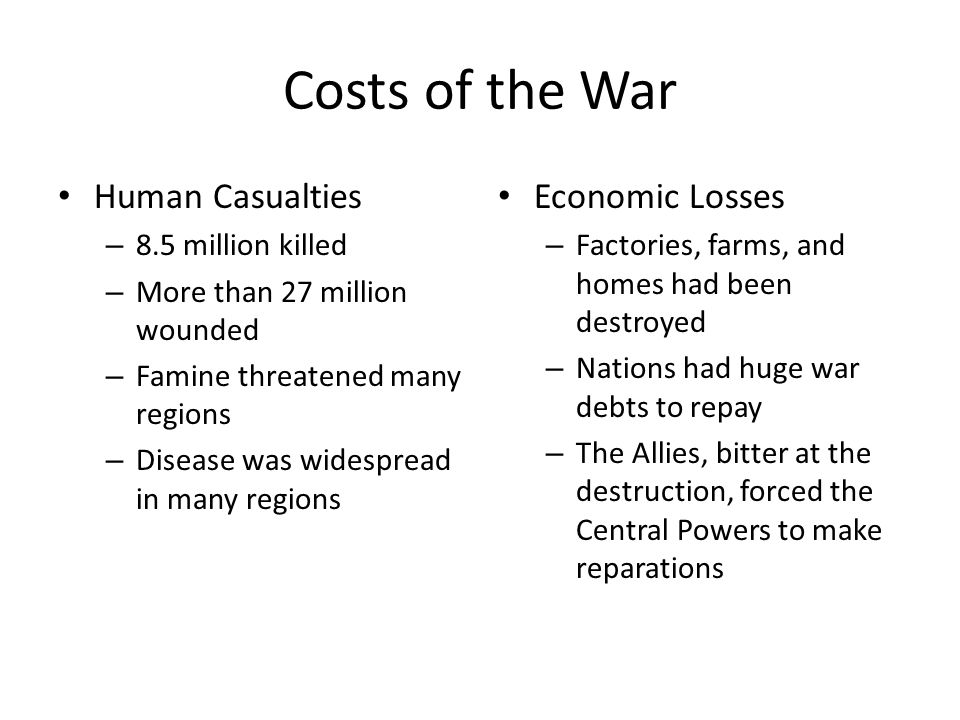 Costs of the War

• Human Casualties
– 8.5 million killed
– More than 27 million wounded
– Famine threatened many regions
– Disease was widespread in many regions

• Economic Losses
– Factories, farms, and homes had been destroyed
– Nations had huge war debts to repay
– The Allies, bitter at the destruction, forced the Central Powers to make reparations